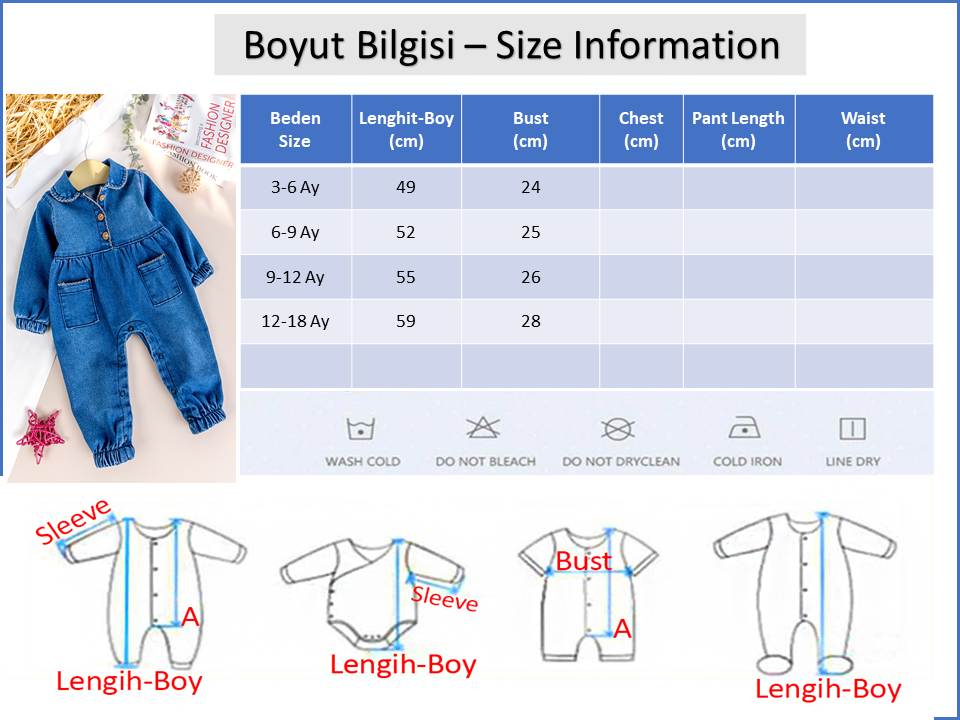 Boyut Bilgisi – Size Information

FASHION DESIGNER
FASHION DESIGNER

| Beden Size | Lenghit-Boy (cm) | Bust (cm) | Chest (cm) | Pant Length (cm) | Waist (cm) |
|---|---|---|---|---|---|
| 3-6 Ay | 49 | 24 | | | |
| 6-9 Ay | 52 | 25 | | | |
| 9-12 Ay | 55 | 26 | | | |
| 12-18 Ay | 59 | 28 | | | |
| | | | | | |

WASH COLD
DO NOT BLEACH
DO NOT DRYCLEAN
COLD IRON
LINE DRY

Sleeve
A
Lengih-Boy
Sleeve
Lengih-Boy
Bust
A
Lengih-Boy